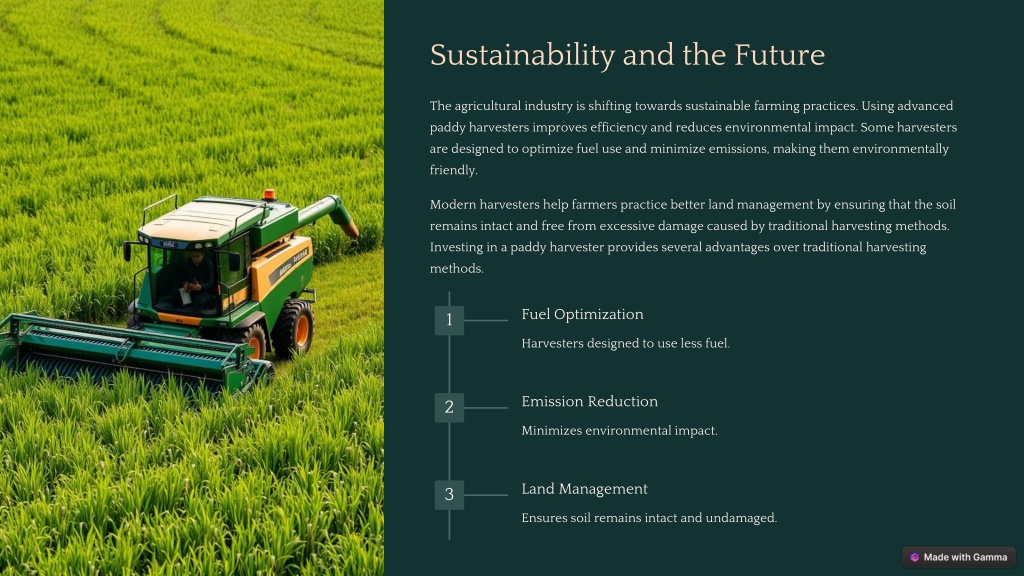 Sustainability and the Future

The agricultural industry is shifting towards sustainable farming practices. Using advanced paddy harvesters improves efficiency and reduces environmental impact. Some harvesters are designed to optimize fuel use and minimize emissions, making them environmentally friendly.

Modern harvesters help farmers practice better land management by ensuring that the soil remains intact and free from excessive damage caused by traditional harvesting methods. Investing in a paddy harvester provides several advantages over traditional harvesting methods.

1

Fuel Optimization

Harvesters designed to use less fuel.

2

Emission Reduction

Minimizes environmental impact.

3

Land Management

Ensures soil remains intact and undamaged.

Made with Gamma